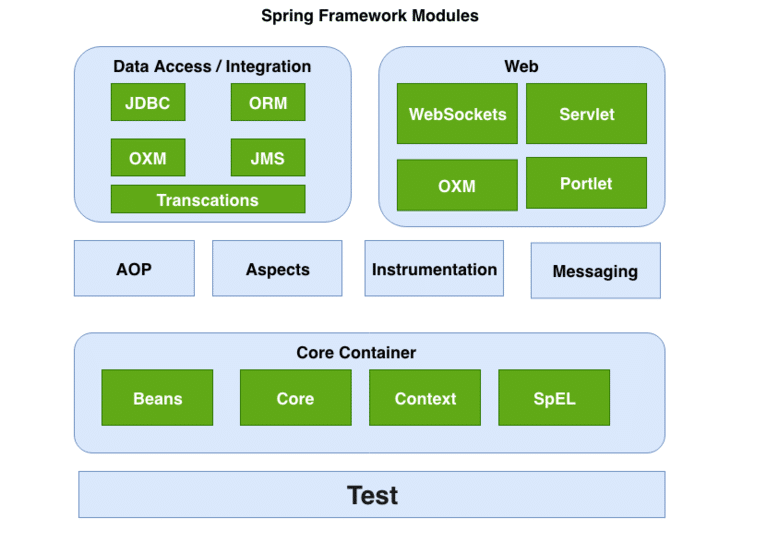 Spring Framework Modules

Data Access / Integration

JDBC

ORM

OXM

JMS

Transcations

Web

WebSockets

Servlet

OXM

Portlet

AOP

Aspects

Instrumentation

Messaging

Core Container

Beans

Core

Context

SpEL

Test